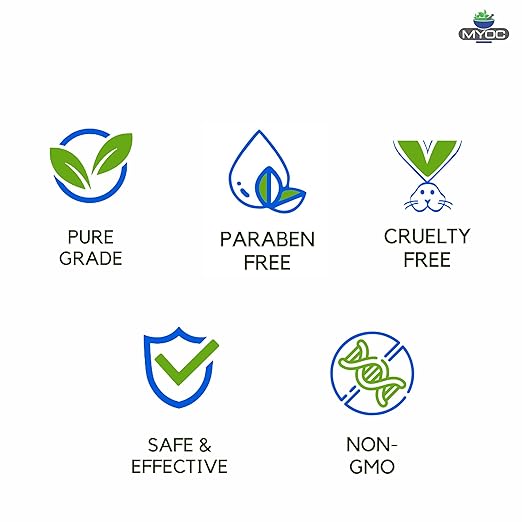 MYOC

PURE GRADE

PARABEN FREE

CRUELTY FREE

SAFE & EFFECTIVE

NON-GMO